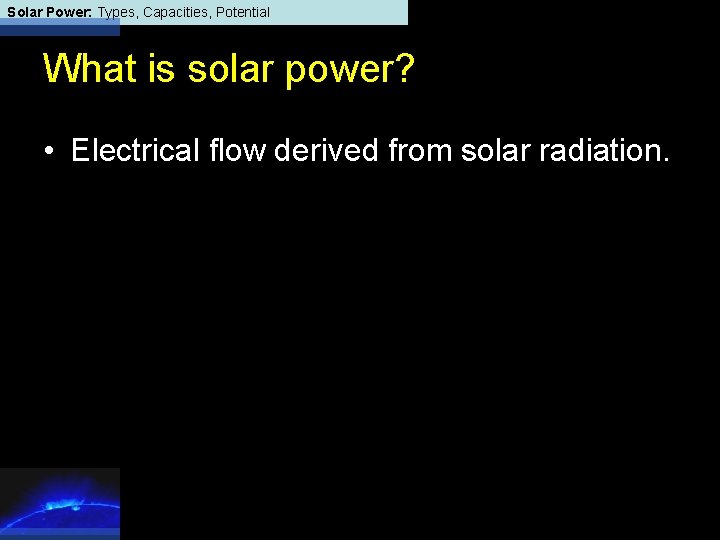 Solar Power: Types, Capacities, Potential

What is solar power?

• Electrical flow derived from solar radiation.